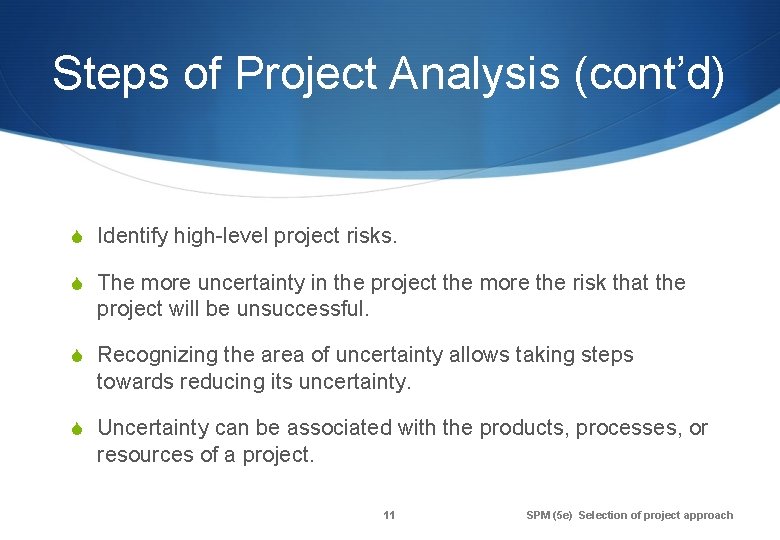 Steps of Project Analysis (cont'd)

Identify high-level project risks.

The more uncertainty in the project the more the risk that the project will be unsuccessful.

Recognizing the area of uncertainty allows taking steps towards reducing its uncertainty.

Uncertainty can be associated with the products, processes, or resources of a project.

11

SPM (5e) Selection of project approach